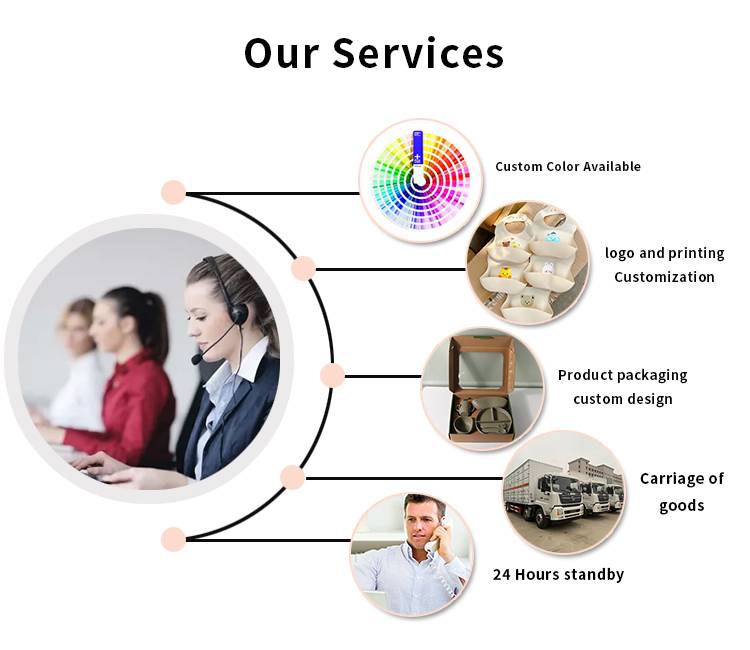 Our Services

Custom Color Available

logo and printing Customization

Product packaging custom design

Carriage of goods

24 Hours standby